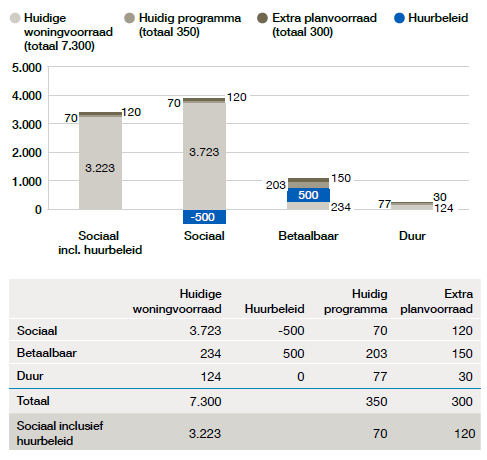 Huidige woningvoorraad (totaal 7.300)
Huidig programma (totaal 350)
Extra planvoorraad (totaal 300)
Huurbeleid

5.000
4.000
3.000
2.000
1.000
0

70
120
3.223
70
120
3.723
-500
203
150
500
234
77
30
124

Sociaal incl. huurbeleid
Sociaal
Betaalbaar
Duur

| | Huidige woningvoorraad | Huurbeleid | Huidig programma | Extra planvoorraad |
|---|---|---|---|---|
| Sociaal | 3.723 | -500 | 70 | 120 |
| Betaalbaar | 234 | 500 | 203 | 150 |
| Duur | 124 | 0 | 77 | 30 |
| Totaal | 7.300 | | 350 | 300 |
| Sociaal inclusief huurbeleid | 3.223 | | 70 | 120 |